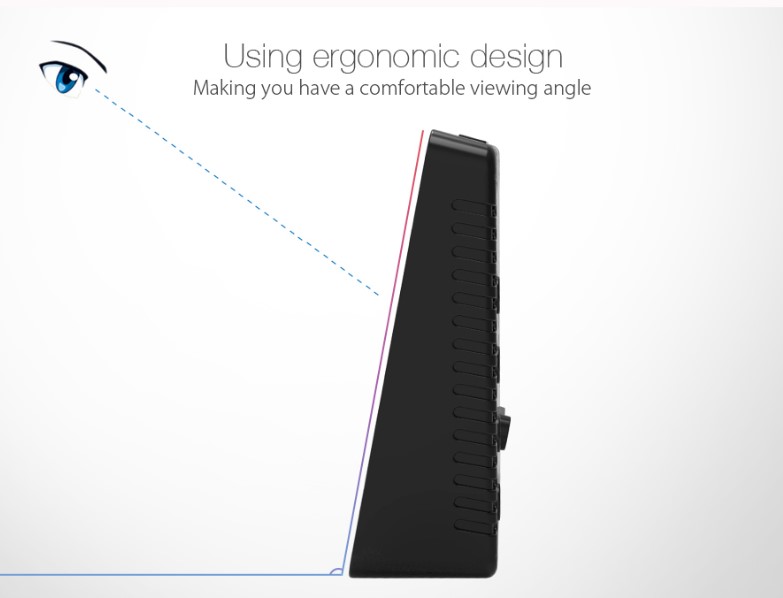 Using ergonomic design
Making you have a comfortable viewing angle